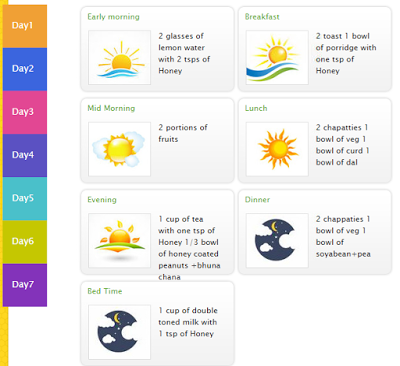 Day1
Day2
Day3
Day4
Day5
Day6
Day7

Early morning
2 glasses of lemon water with 2 tsps of Honey

Breakfast
2 toast 1 bowl of porridge with one tsp of Honey

Mid Morning
2 portions of fruits

Lunch
2 chapatties 1 bowl of veg 1 bowl of curd 1 bowl of dal

Evening
1 cup of tea with one tsp of Honey 1/3 bowl of honey coated peanuts +bhuna chana

Dinner
2 chappaties 1 bowl of veg 1 bowl of soyabean+pea

Bed Time
1 cup of double toned milk with 1 tsp of Honey